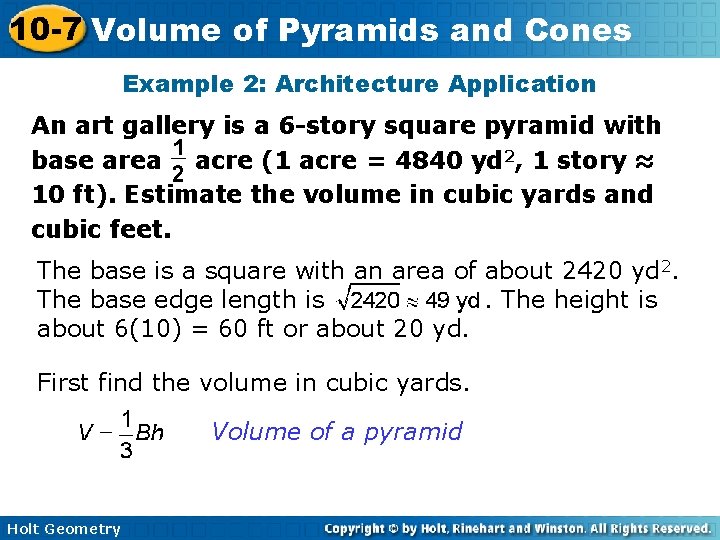 10-7 Volume of Pyramids and Cones

Example 2: Architecture Application

An art gallery is a 6-story square pyramid with base area $\frac{1}{2}$ acre (1 acre = 4840 yd$^2$, 1 story ≈ 10 ft). Estimate the volume in cubic yards and cubic feet.

The base is a square with an area of about 2420 yd$^2$. The base edge length is $\sqrt{2420} \approx 49$ yd. The height is about 6(10) = 60 ft or about 20 yd.

First find the volume in cubic yards.

$V - \frac{1}{3}Bh$ Volume of a pyramid

Holt Geometry

Copyright © by Holt, Rinehart and Winston. All Rights Reserved.